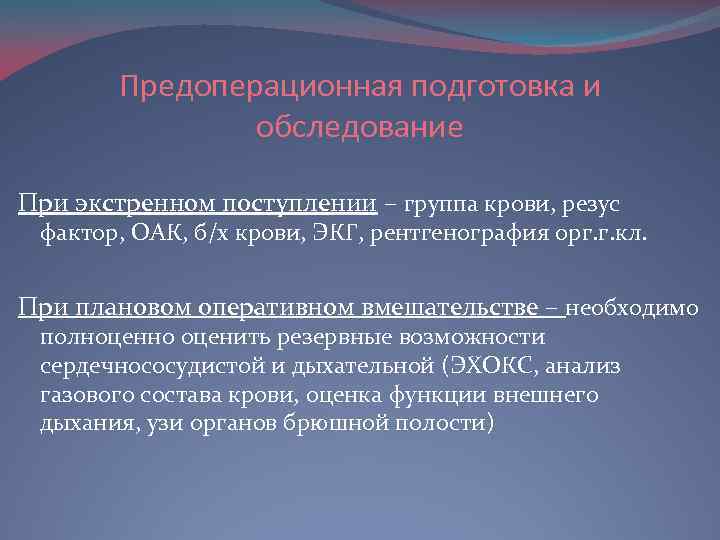 Предоперационная подготовка и обследование

При экстренном поступлении – группа крови, резус фактор, ОАК, б/х крови, ЭКГ, рентгенография орг.г.кл.

При плановом оперативном вмешательстве – необходимо полноценно оценить резервные возможности сердечнососудистой и дыхательной (ЭХОКС, анализ газового состава крови, оценка функции внешнего дыхания, узи органов брюшной полости)